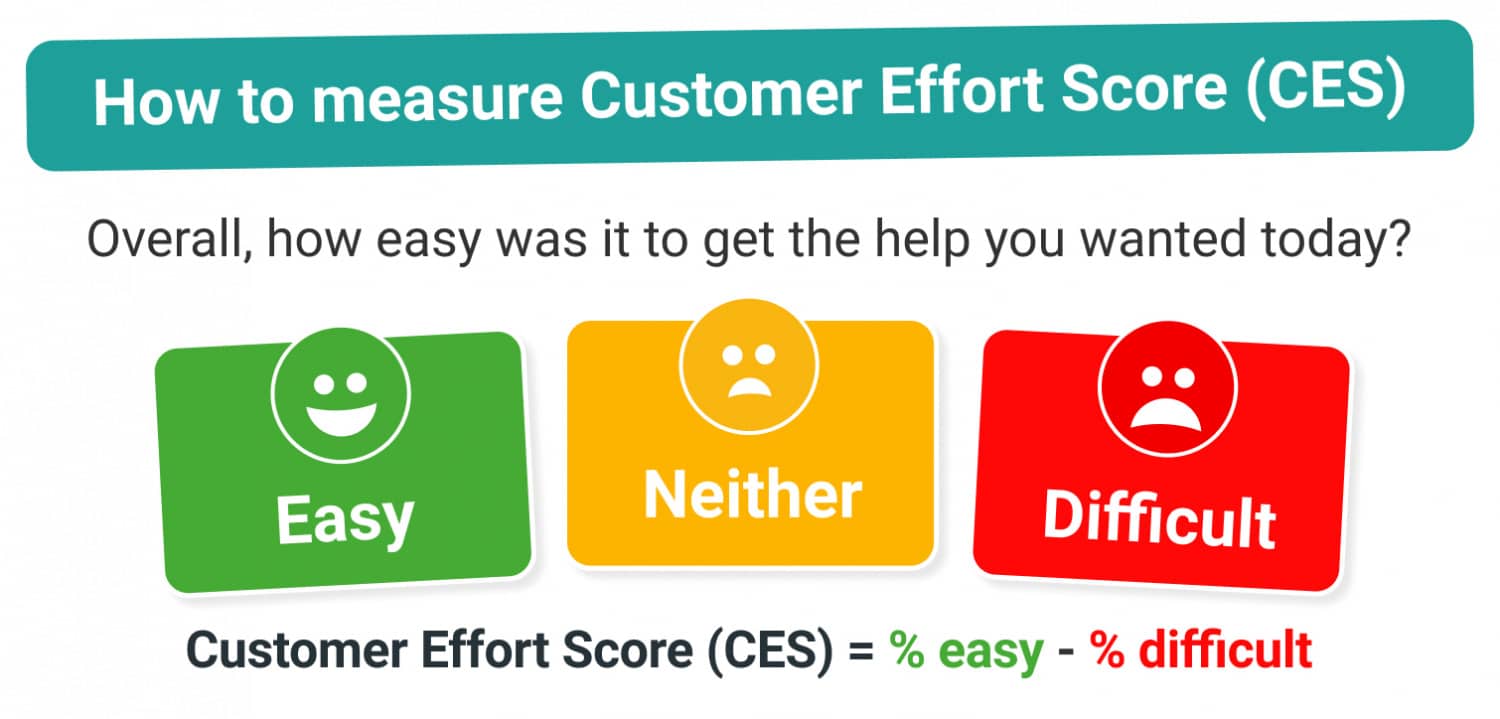 How to measure Customer Effort Score (CES)

Overall, how easy was it to get the help you wanted today?

Easy

Neither

Difficult

Customer Effort Score (CES) = % easy - % difficult